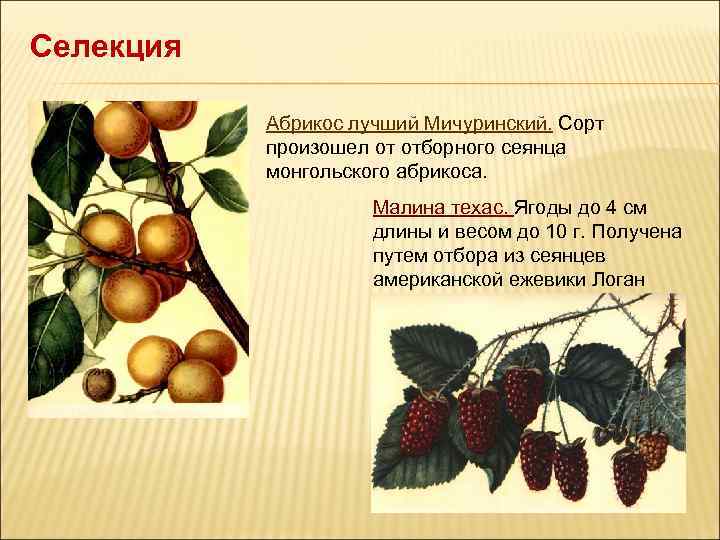 Селекция

Абрикос лучший Мичуринский. Сорт произошел от отборного сеянца монгольского абрикоса.

Малина техас. Ягоды до 4 см длины и весом до 10 г. Получена путем отбора из сеянцев американской ежевики Логан